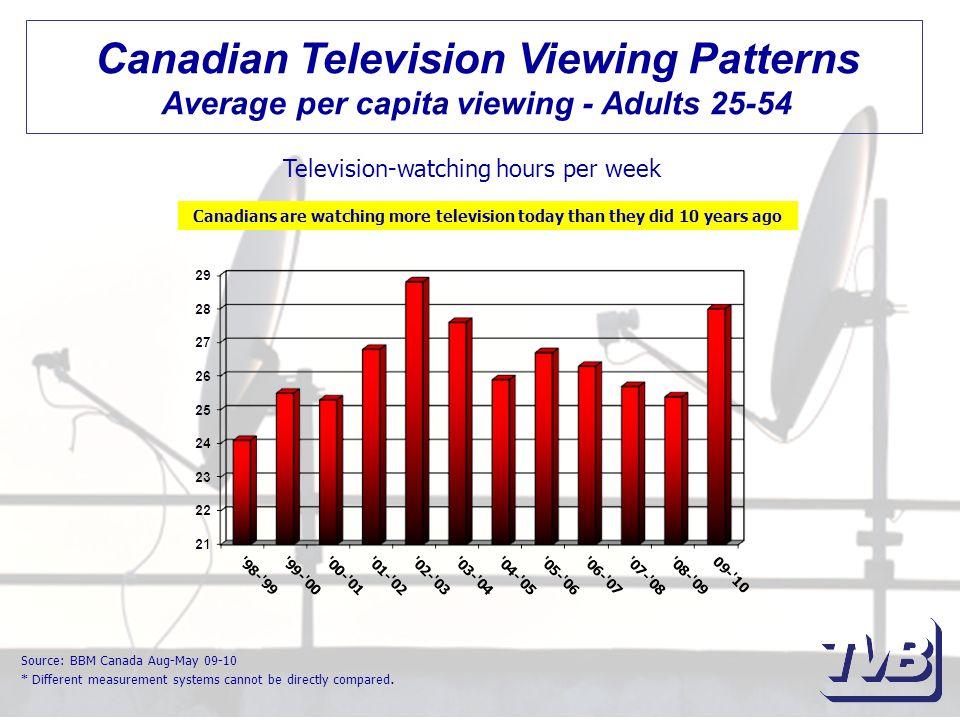 Canadian Television Viewing Patterns
Average per capita viewing - Adults 25-54

Television-watching hours per week

Canadians are watching more television today than they did 10 years ago

29
28
27
26
25
24
23
22
21

'98-'99
'99-'00
'00-'01
'01-'02
'02-'03
'03-'04
'04-'05
'05-'06
'06-'07
'07-'08
'08-'09
09-'10

Source: BBM Canada Aug-May 09-10
* Different measurement systems cannot be directly compared.

TVB